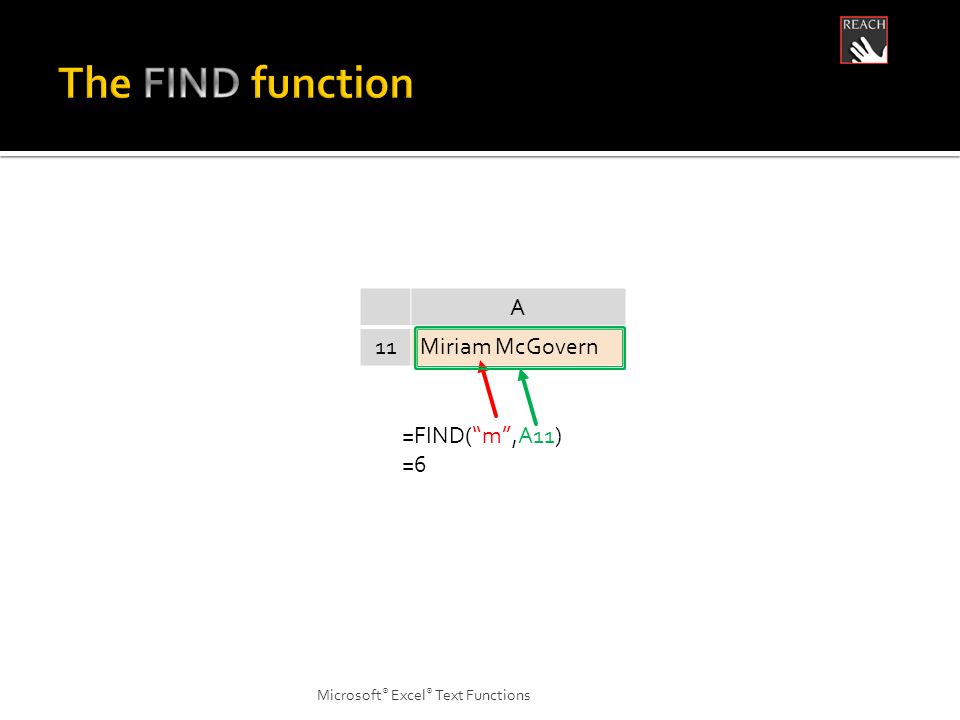 REACH

The FIND function

|  | A |
|---|---|
| 11 | Miriam McGovern |

=FIND("m",A11)
=6

Microsoft® Excel® Text Functions